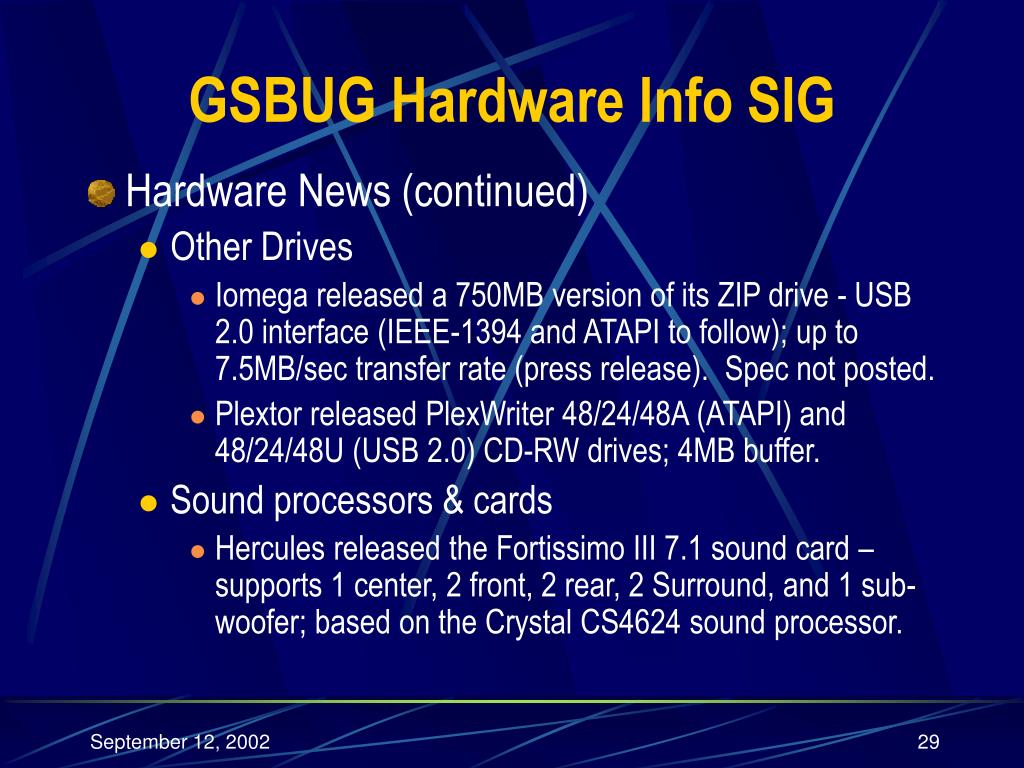 GSBUG Hardware Info SIG

Hardware News (continued)

Other Drives

Iomega released a 750MB version of its ZIP drive - USB 2.0 interface (IEEE-1394 and ATAPI to follow); up to 7.5MB/sec transfer rate (press release). Spec not posted.

Plextor released PlexWriter 48/24/48A (ATAPI) and 48/24/48U (USB 2.0) CD-RW drives; 4MB buffer.

Sound processors & cards

Hercules released the Fortissimo III 7.1 sound card – supports 1 center, 2 front, 2 rear, 2 Surround, and 1 sub-woofer; based on the Crystal CS4624 sound processor.

September 12, 2002

29